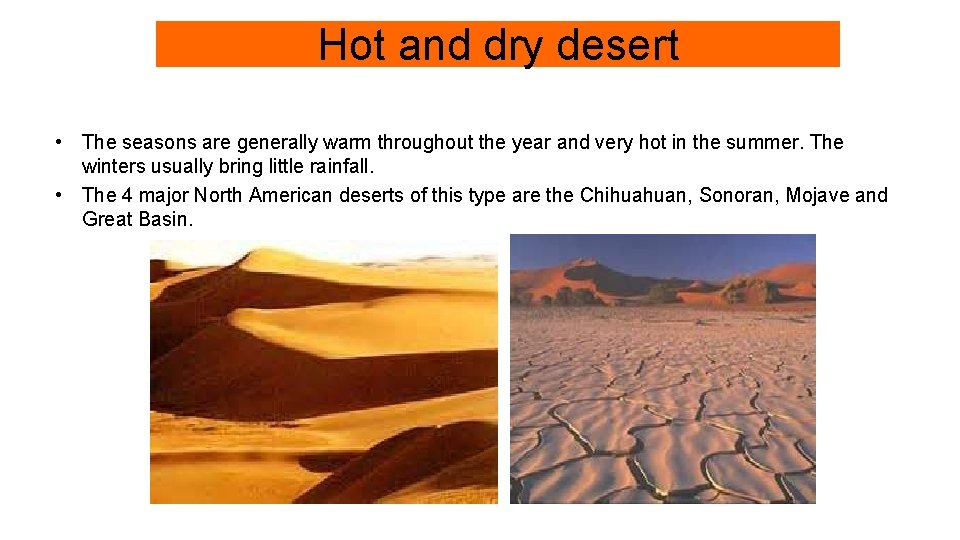 Hot and dry desert

• The seasons are generally warm throughout the year and very hot in the summer. The winters usually bring little rainfall.
• The 4 major North American deserts of this type are the Chihuahuan, Sonoran, Mojave and Great Basin.